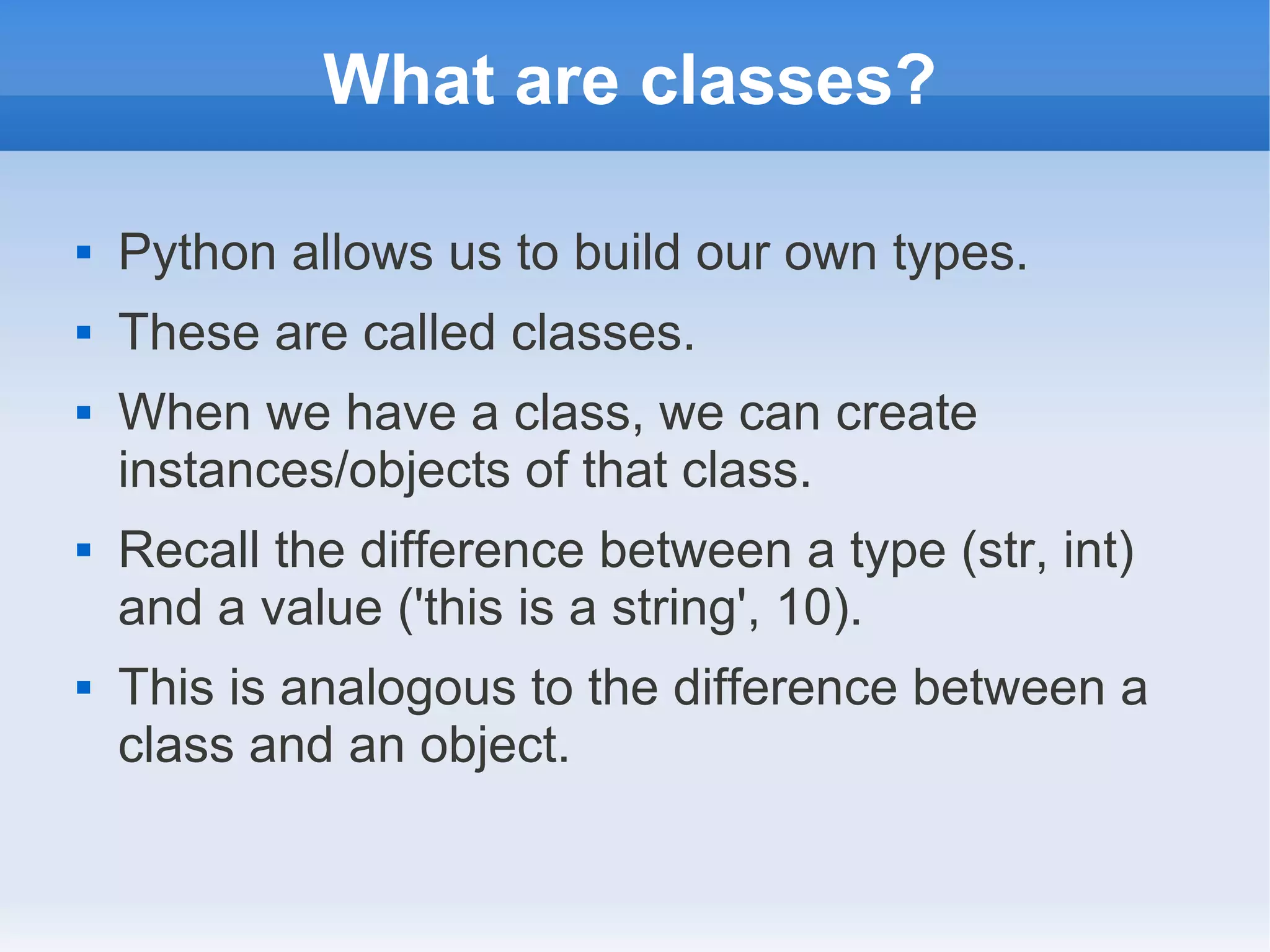 What are classes?

▪ Python allows us to build our own types.

▪ These are called classes.

▪ When we have a class, we can create instances/objects of that class.

▪ Recall the difference between a type (str, int) and a value ('this is a string', 10).

▪ This is analogous to the difference between a class and an object.